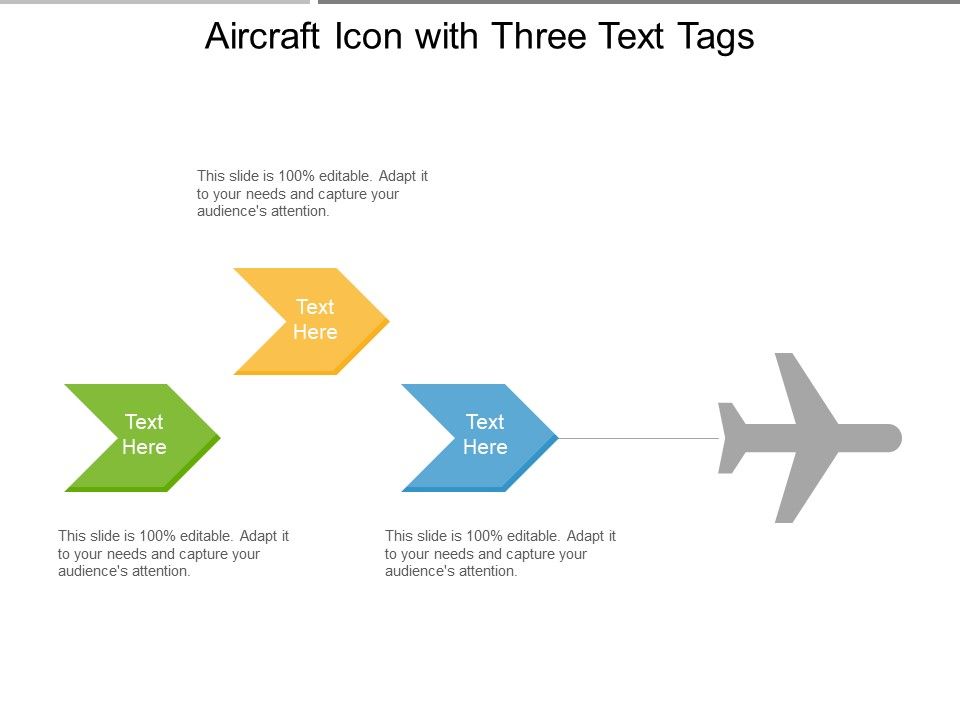 Aircraft Icon with Three Text Tags

This slide is 100% editable. Adapt it to your needs and capture your audience's attention.

Text Here

Text Here

Text Here

This slide is 100% editable. Adapt it to your needs and capture your audience's attention.

This slide is 100% editable. Adapt it to your needs and capture your audience's attention.